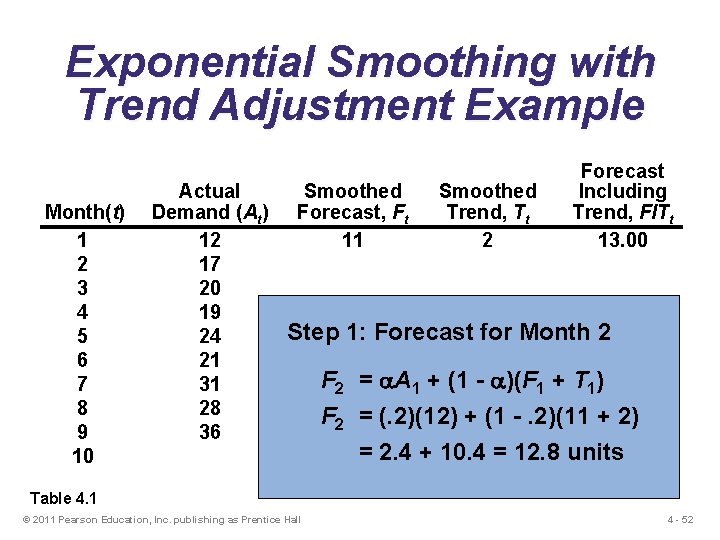 Exponential Smoothing with Trend Adjustment Example

| Month($t$) | Actual Demand ($A_t$) | Smoothed Forecast, $F_t$ | Smoothed Trend, $T_t$ | Forecast Including Trend, $FIT_t$ |
|---|---|---|---|---|
| 1 | 12 | 11 | 2 | 13.00 |
| 2 | 17 | | | |
| 3 | 20 | | | |
| 4 | 19 | | | |
| 5 | 24 | | | |
| 6 | 21 | | | |
| 7 | 31 | | | |
| 8 | 28 | | | |
| 9 | 36 | | | |
| 10 | | | | |

Step 1: Forecast for Month 2

$F_2 = \alpha A_1 + (1 - \alpha)(F_1 + T_1)$

$F_2 = (.2)(12) + (1 - .2)(11 + 2)$

$= 2.4 + 10.4 = 12.8$ units

Table 4.1

© 2011 Pearson Education, Inc. publishing as Prentice Hall

4 - 52